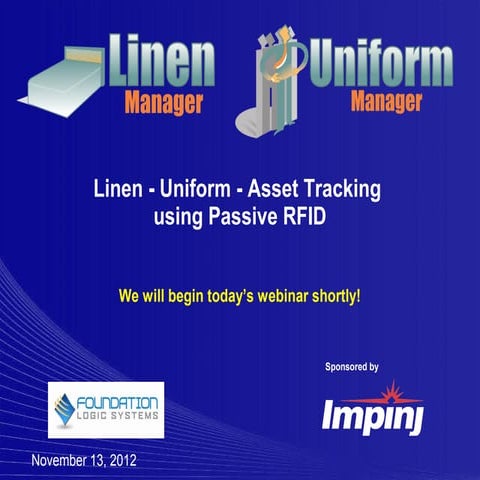 Linen Manager

Uniform Manager

Linen - Uniform - Asset Tracking using Passive RFID

We will begin today's webinar shortly!

Sponsored by

FOUNDATION LOGIC SYSTEMS

Impinj

November 13, 2012